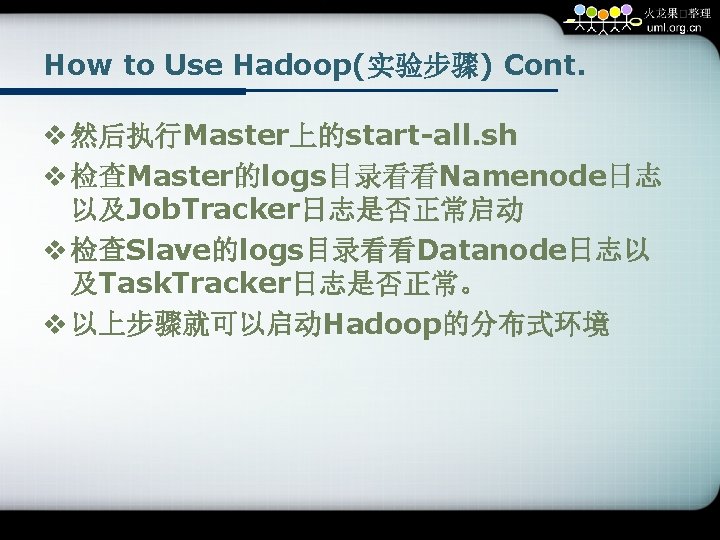 火龙果□整理
uml.org.cn

How to Use Hadoop(实验步骤) Cont.

❖ 然后执行Master上的start-all.sh
❖ 检查Master的logs目录看看Namenode日志以及JobTracker日志是否正常启动
❖ 检查Slave的logs目录看看Datanode日志以及TaskTracker日志是否正常。
❖ 以上步骤就可以启动Hadoop的分布式环境